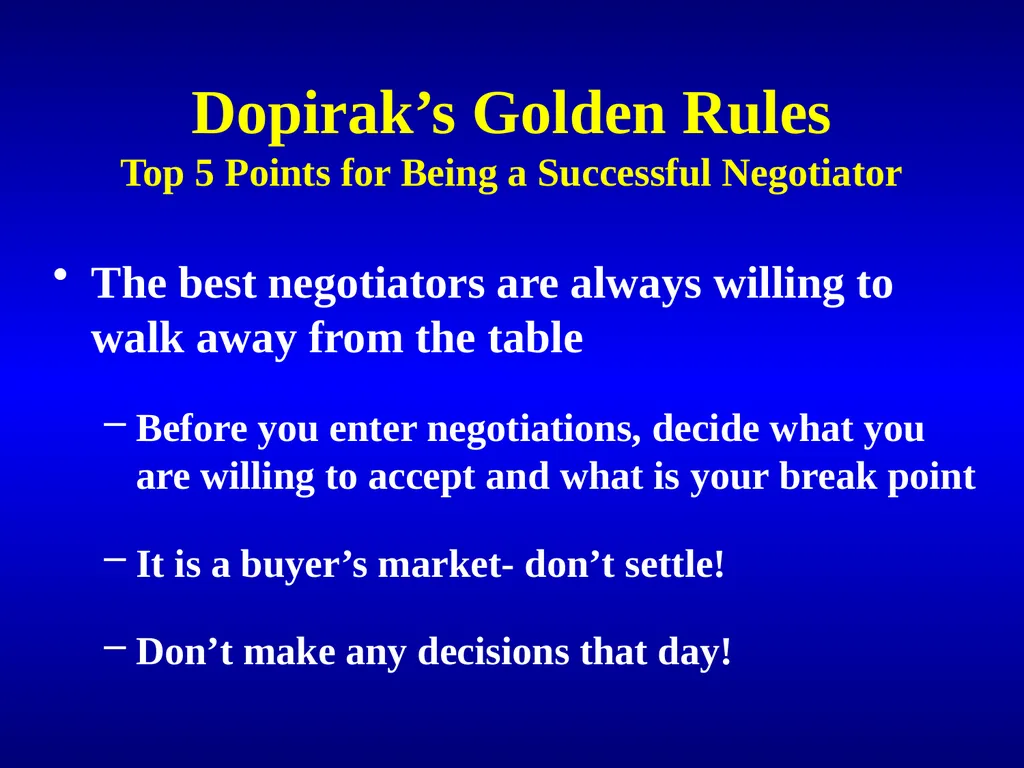 Dopirak’s Golden Rules
Top 5 Points for Being a Successful Negotiator

• The best negotiators are always willing to walk away from the table

– Before you enter negotiations, decide what you are willing to accept and what is your break point

– It is a buyer’s market- don’t settle!

– Don’t make any decisions that day!